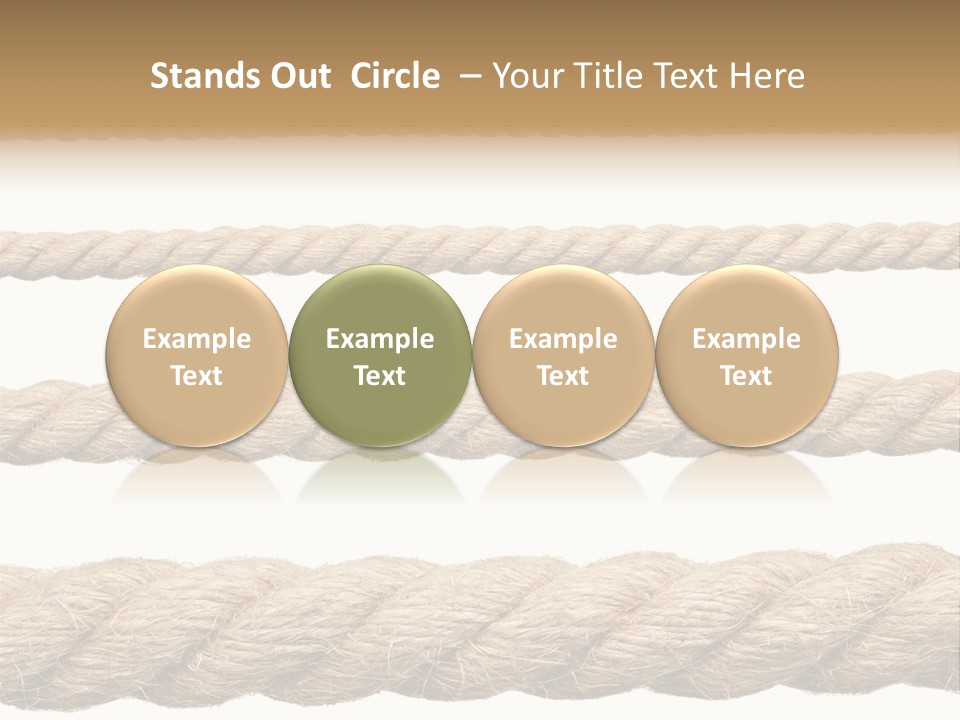 Stands Out Circle – Your Title Text Here

Example Text

Example Text

Example Text

Example Text